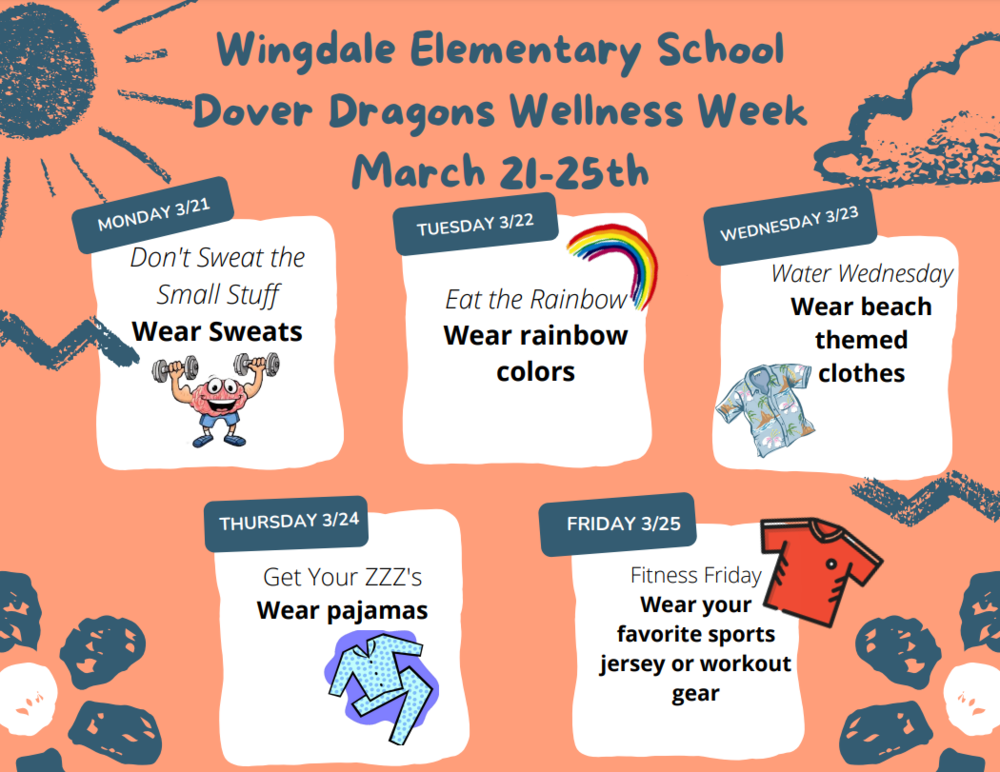 Wingdale Elementary School
Dover Dragons Wellness Week
March 21-25th

MONDAY 3/21
Don't Sweat the Small Stuff
Wear Sweats

TUESDAY 3/22
Eat the Rainbow
Wear rainbow colors

WEDNESDAY 3/23
Water Wednesday
Wear beach themed clothes

THURSDAY 3/24
Get Your ZZZ's
Wear pajamas

FRIDAY 3/25
Fitness Friday
Wear your favorite sports jersey or workout gear